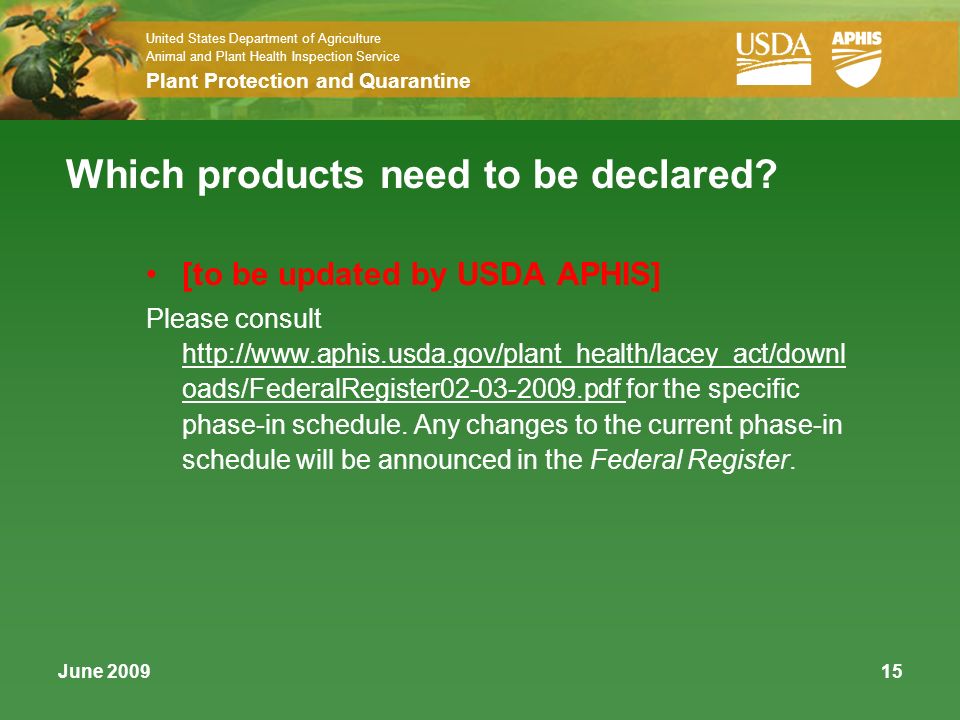 United States Department of Agriculture
Animal and Plant Health Inspection Service
Plant Protection and Quarantine

USDA APHIS

Which products need to be declared?

• [to be updated by USDA APHIS]

Please consult http://www.aphis.usda.gov/plant_health/lacey_act/downloads/FederalRegister02-03-2009.pdf for the specific phase-in schedule. Any changes to the current phase-in schedule will be announced in the Federal Register.

June 2009

15